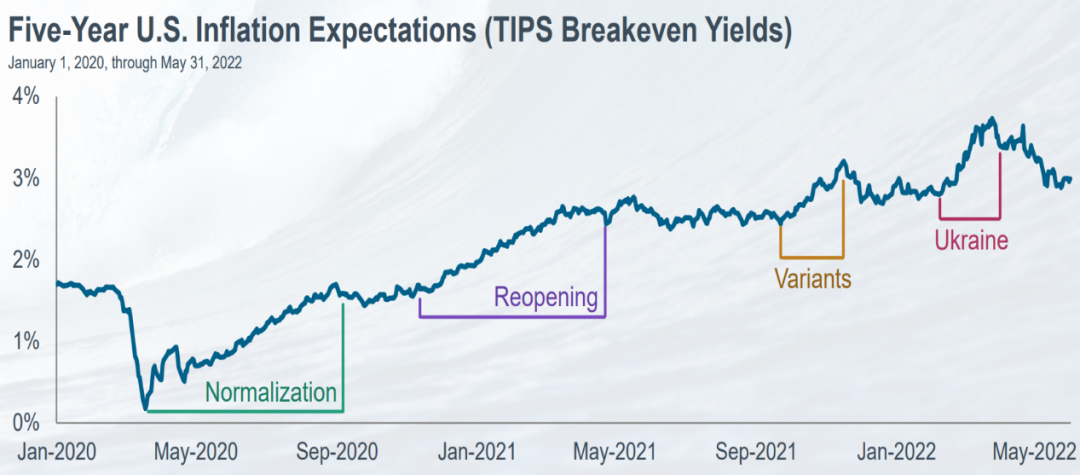 Five-Year U.S. Inflation Expectations (TIPS Breakeven Yields)
January 1, 2020, through May 31, 2022

4%
3%
2%
1%
0%

Normalization
Reopening
Variants
Ukraine

Jan-2020
May-2020
Sep-2020
Jan-2021
May-2021
Sep-2021
Jan-2022
May-2022